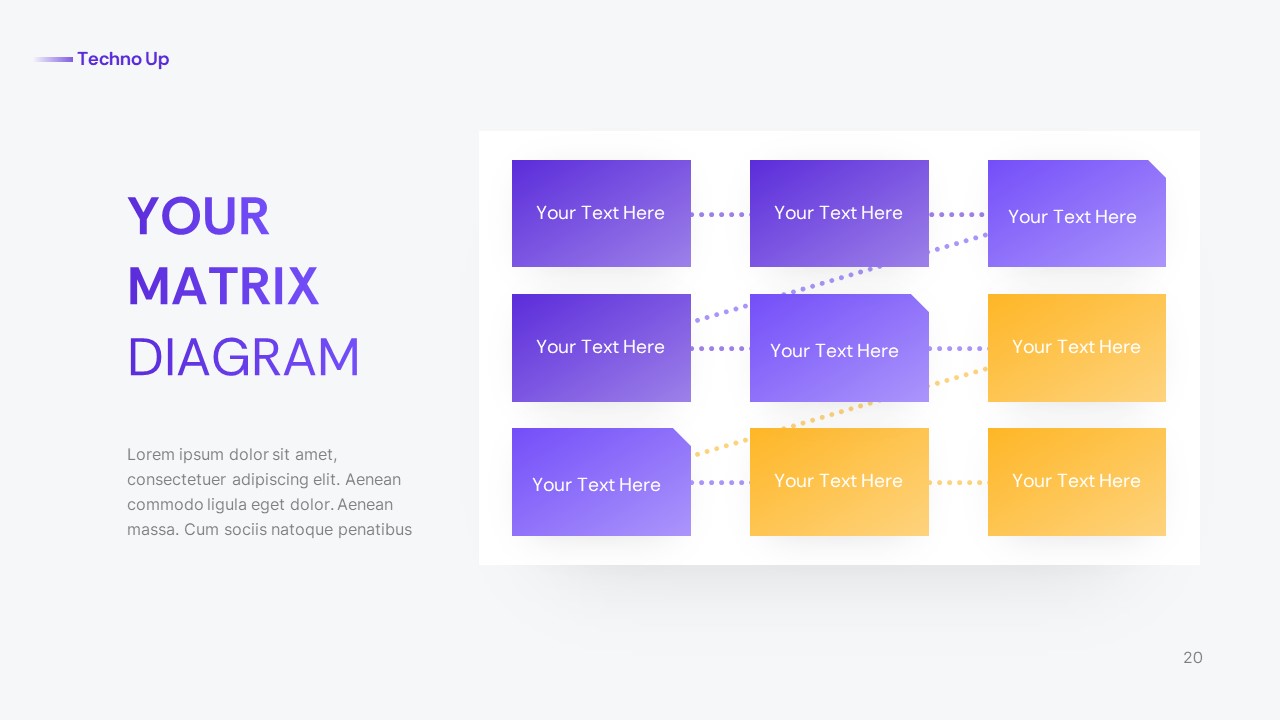 Techno Up

YOUR
MATRIX
DIAGRAM

Lorem ipsum dolor sit amet, consectetuer adipiscing elit. Aenean commodo ligula eget dolor. Aenean massa. Cum sociis natoque penatibus

Your Text Here

Your Text Here

Your Text Here

Your Text Here

Your Text Here

Your Text Here

Your Text Here

Your Text Here

Your Text Here

20